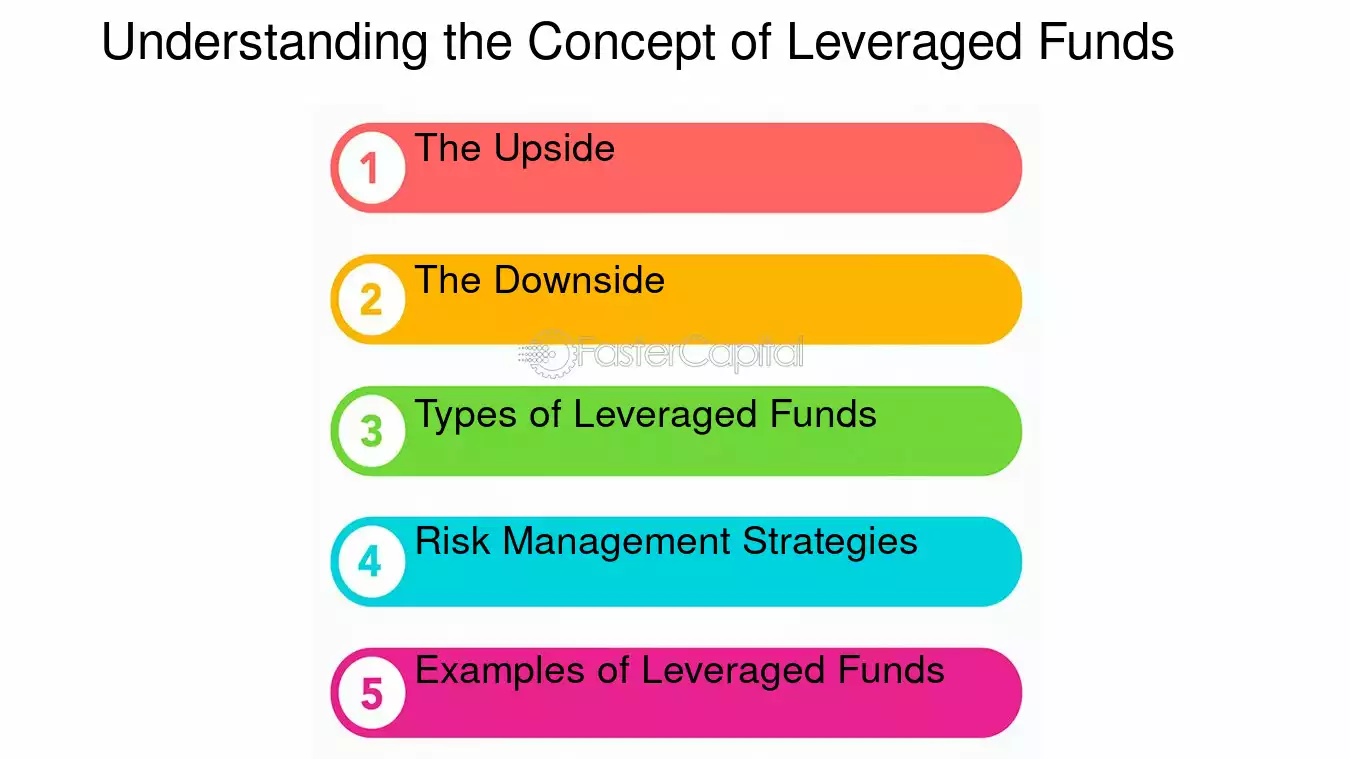 Understanding the Concept of Leveraged Funds

1 The Upside

2 The Downside

FasterCapital

3 Types of Leveraged Funds

4 Risk Management Strategies

5 Examples of Leveraged Funds